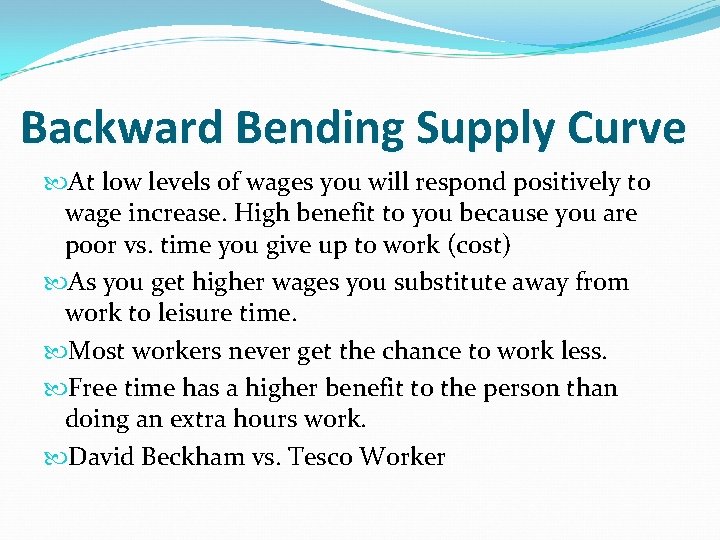 Backward Bending Supply Curve

At low levels of wages you will respond positively to wage increase. High benefit to you because you are poor vs. time you give up to work (cost)

As you get higher wages you substitute away from work to leisure time.

Most workers never get the chance to work less.

Free time has a higher benefit to the person than doing an extra hours work.

David Beckham vs. Tesco Worker